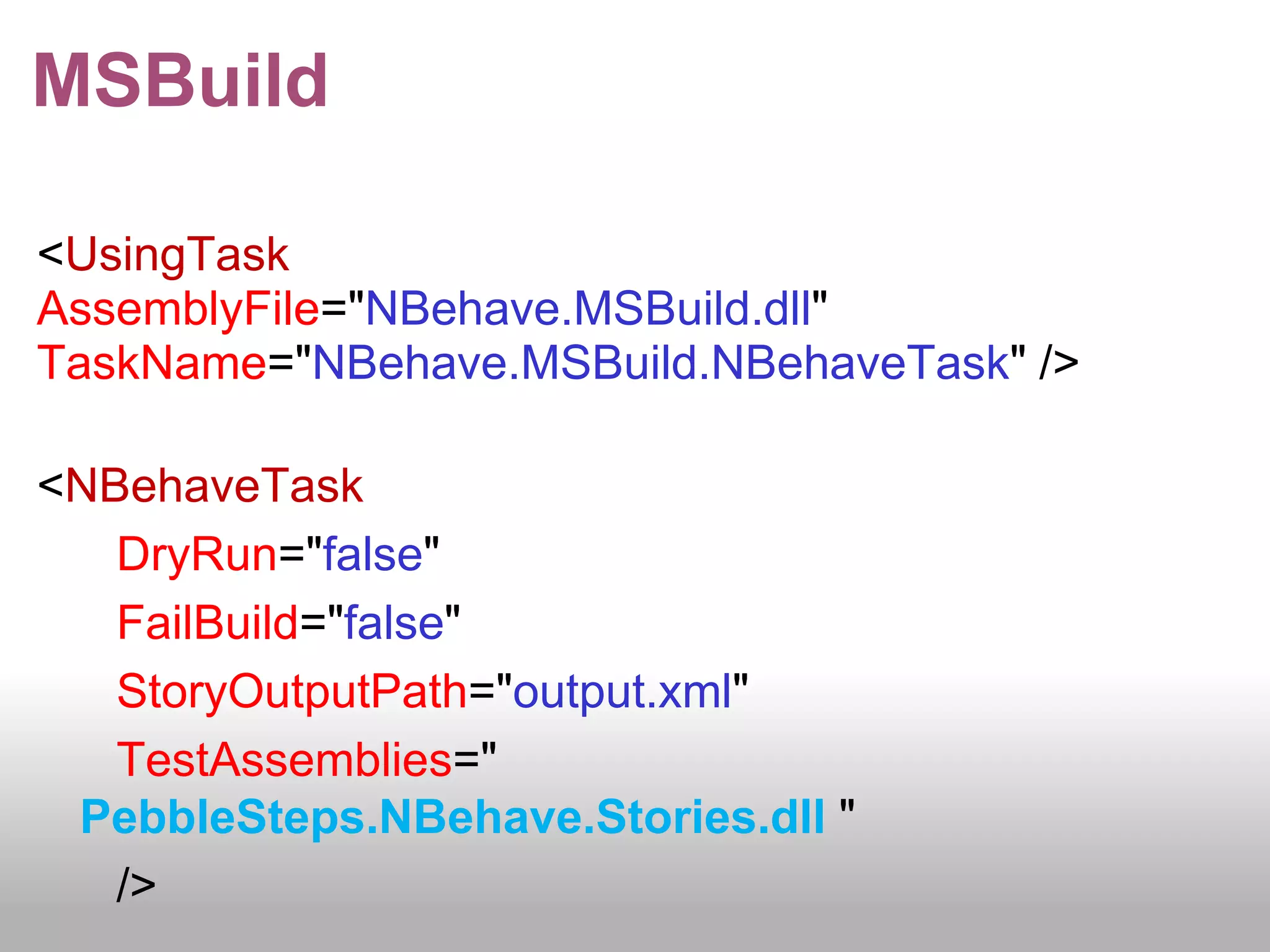 MSBuild

<UsingTask
AssemblyFile="NBehave.MSBuild.dll"
TaskName="NBehave.MSBuild.NBehaveTask" />

<NBehaveTask
DryRun="false"
FailBuild="false"
StoryOutputPath="output.xml"
TestAssemblies="
PebbleSteps.NBehave.Stories.dll "
/>